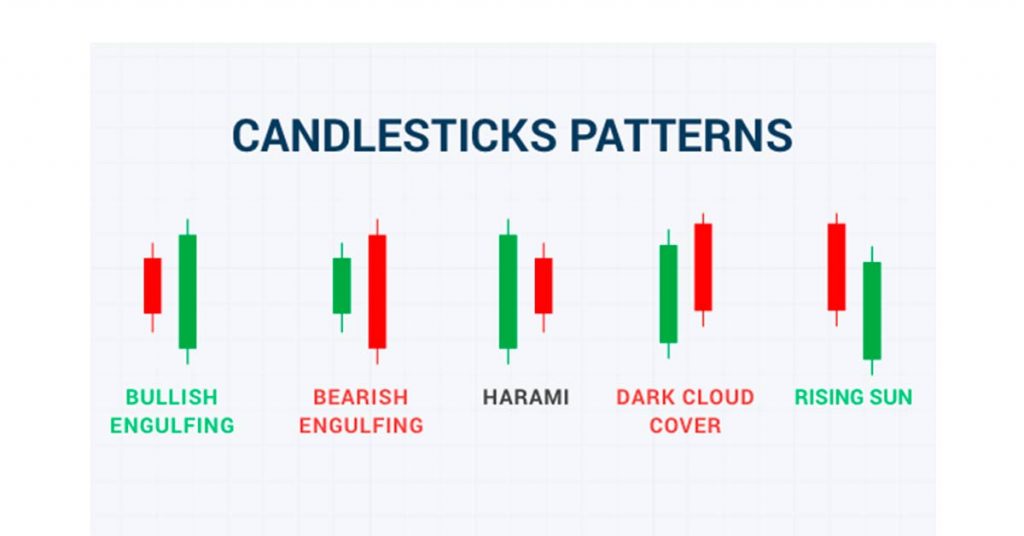 CANDLESTICKS PATTERNS

BULLISH ENGULFING

BEARISH ENGULFING

HARAMI

DARK CLOUD COVER

RISING SUN